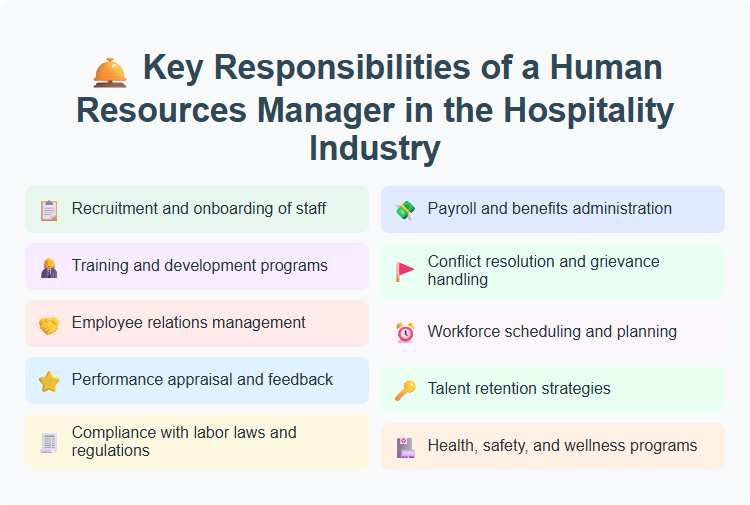 Key Responsibilities of a Human Resources Manager in the Hospitality Industry

Recruitment and onboarding of staff

Training and development programs

Employee relations management

Performance appraisal and feedback

Compliance with labor laws and regulations

Payroll and benefits administration

Conflict resolution and grievance handling

Workforce scheduling and planning

Talent retention strategies

Health, safety, and wellness programs